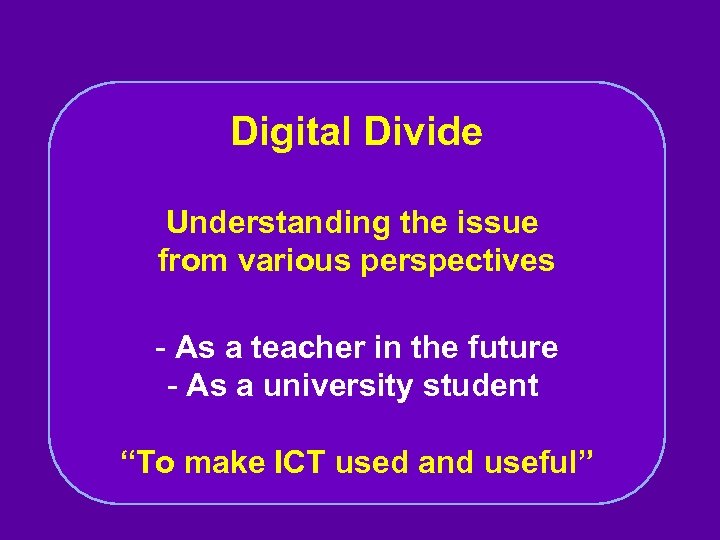 Digital Divide

Understanding the issue from various perspectives

- As a teacher in the future
- As a university student

“To make ICT used and useful”